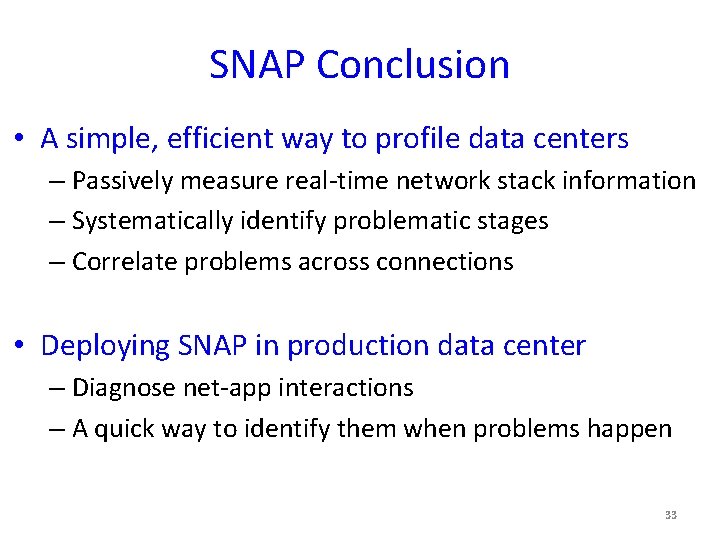 SNAP Conclusion

• A simple, efficient way to profile data centers
– Passively measure real-time network stack information
– Systematically identify problematic stages
– Correlate problems across connections

• Deploying SNAP in production data center
– Diagnose net-app interactions
– A quick way to identify them when problems happen

33